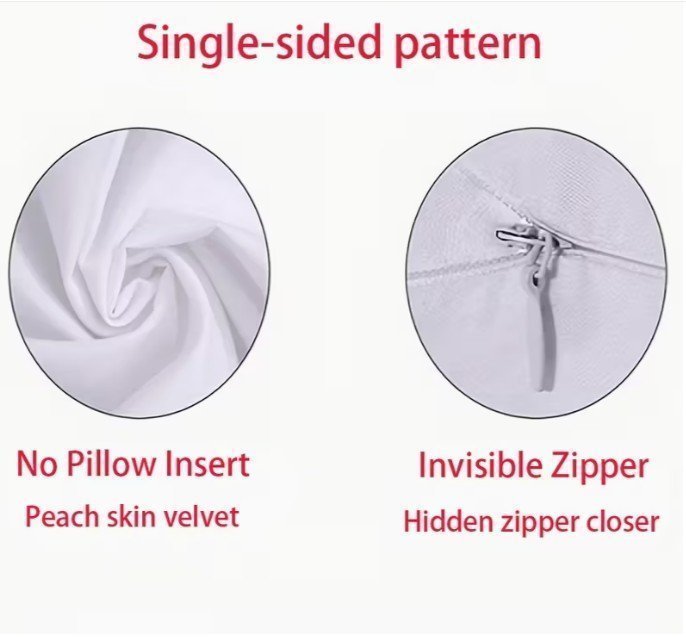 Single-sided pattern

No Pillow Insert
Peach skin velvet

Invisible Zipper
Hidden zipper closer